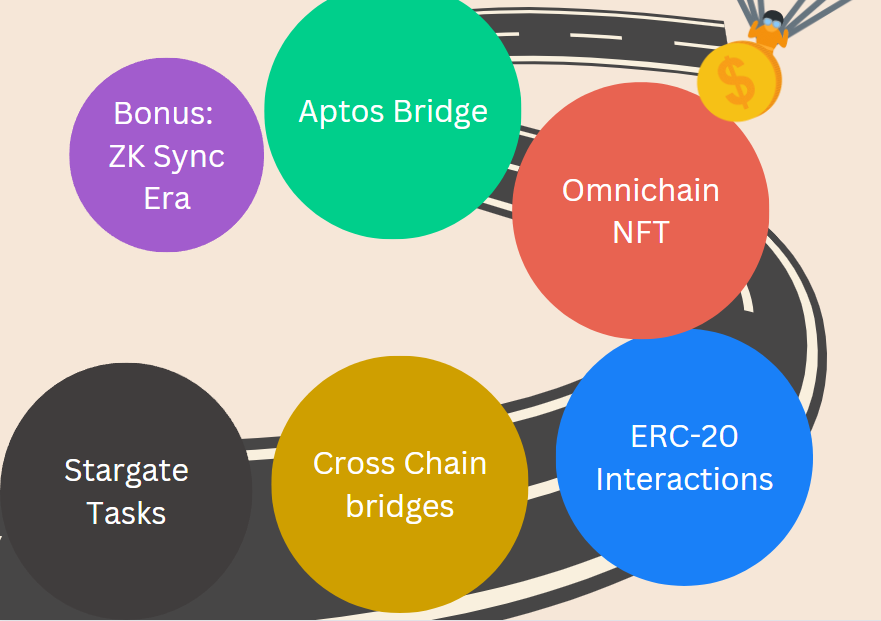 Bonus: ZK Sync Era

Aptos Bridge

$

Omnichain NFT

Stargate Tasks

Cross Chain bridges

ERC-20 Interactions